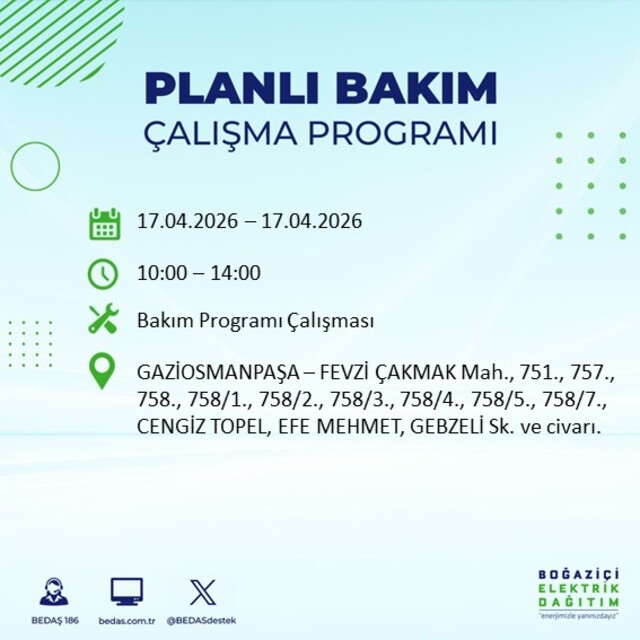 PLANLI BAKIM
ÇALIŞMA PROGRAMI

17.04.2026 – 17.04.2026

10:00 – 14:00

Bakım Programı Çalışması

GAZİOSMANPAŞA – FEVZİ ÇAKMAK Mah., 751., 757., 758., 758/1., 758/2., 758/3., 758/4., 758/5., 758/7., CENGİZ TOPEL, EFE MEHMET, GEBZELİ Sk. ve civarı.

BEDAŞ 186 bedas.com.tr @BEDASdestek

BOĞAZİÇİ ELEKTRİK DAĞITIM
"enerjimizle yanınızdayız"